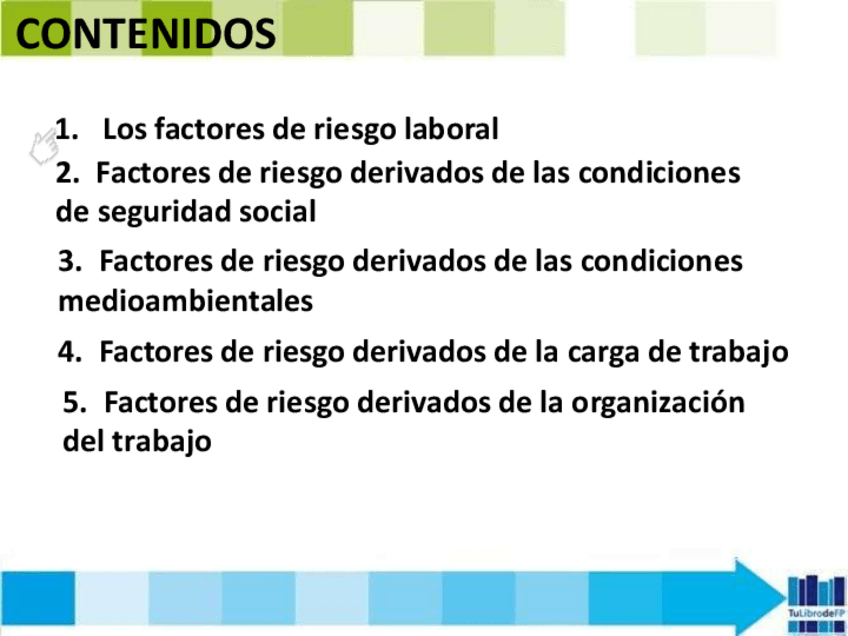 CONTENIDOS

1. Los factores de riesgo laboral

2. Factores de riesgo derivados de las condiciones de seguridad social

3. Factores de riesgo derivados de las condiciones medioambientales

4. Factores de riesgo derivados de la carga de trabajo

5. Factores de riesgo derivados de la organización del trabajo

TuLibrodeFP